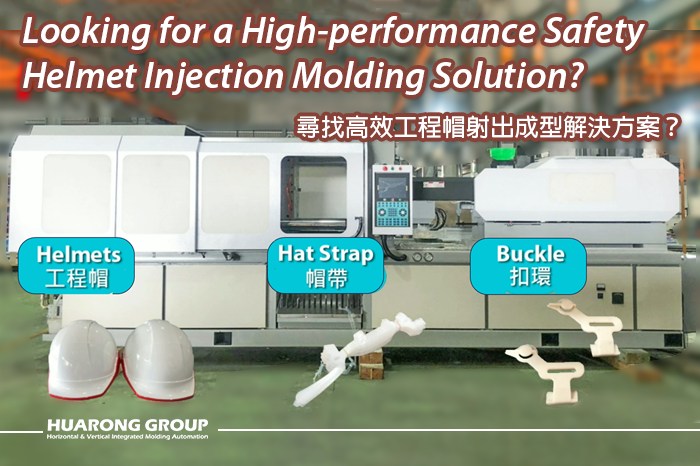 Looking for a High-performance Safety Helmet Injection Molding Solution?

尋找高效工程帽射出成型解決方案？

Helmets
工程帽

Hat Strap
帽帶

Buckle
扣環

HUARONG GROUP
Horizontal & Vertical Integrated Molding Automation